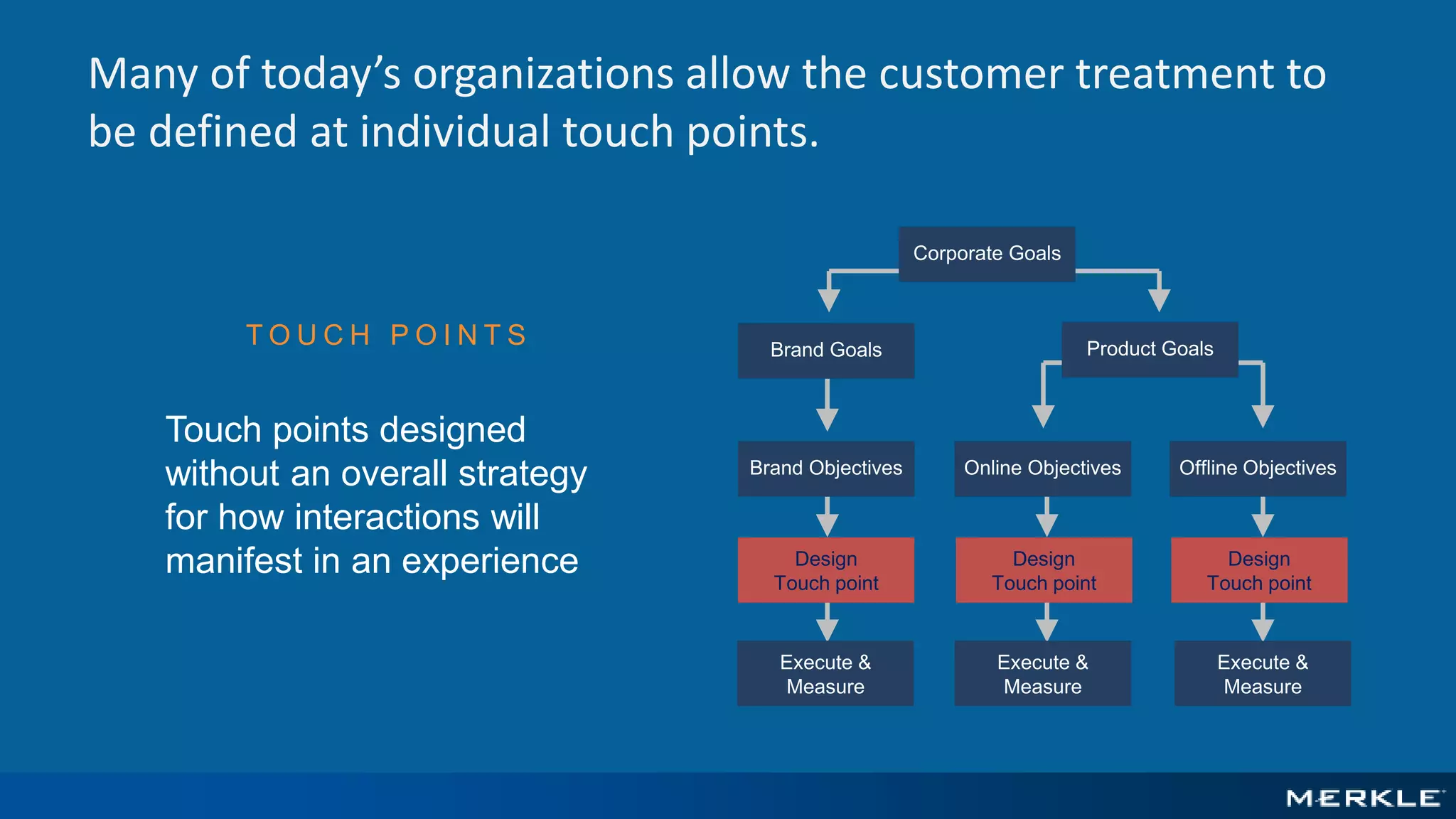 Many of today's organizations allow the customer treatment to be defined at individual touch points.

TOUCH POINTS

Touch points designed without an overall strategy for how interactions will manifest in an experience

Corporate Goals

Brand Goals

Product Goals

Brand Objectives

Online Objectives

Offline Objectives

Design Touch point

Design Touch point

Design Touch point

Execute & Measure

Execute & Measure

Execute & Measure

MERKLE